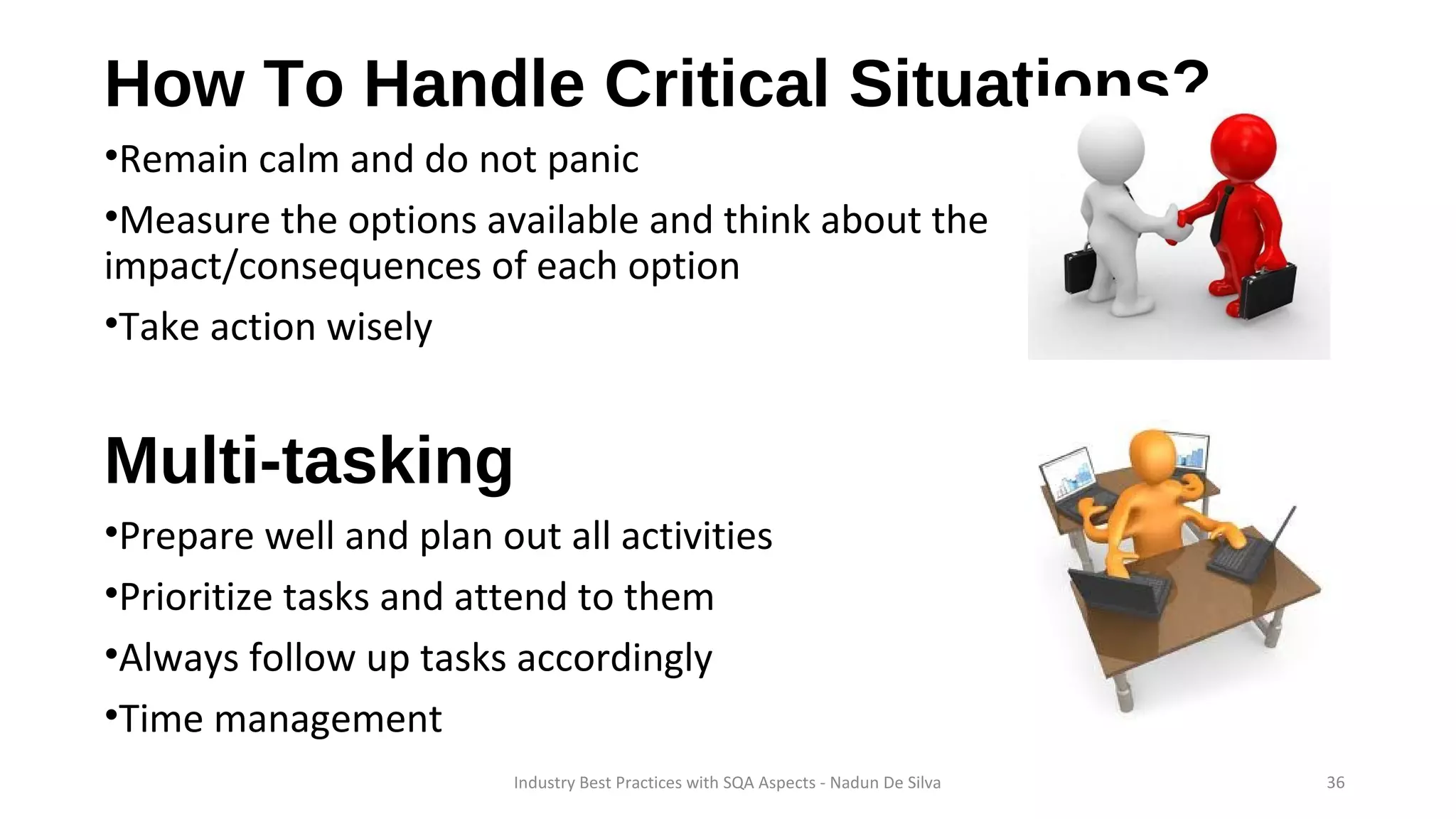 How To Handle Critical Situations?

•Remain calm and do not panic

•Measure the options available and think about the impact/consequences of each option

•Take action wisely

Multi-tasking

•Prepare well and plan out all activities

•Prioritize tasks and attend to them

•Always follow up tasks accordingly

•Time management

Industry Best Practices with SQA Aspects - Nadun De Silva

36